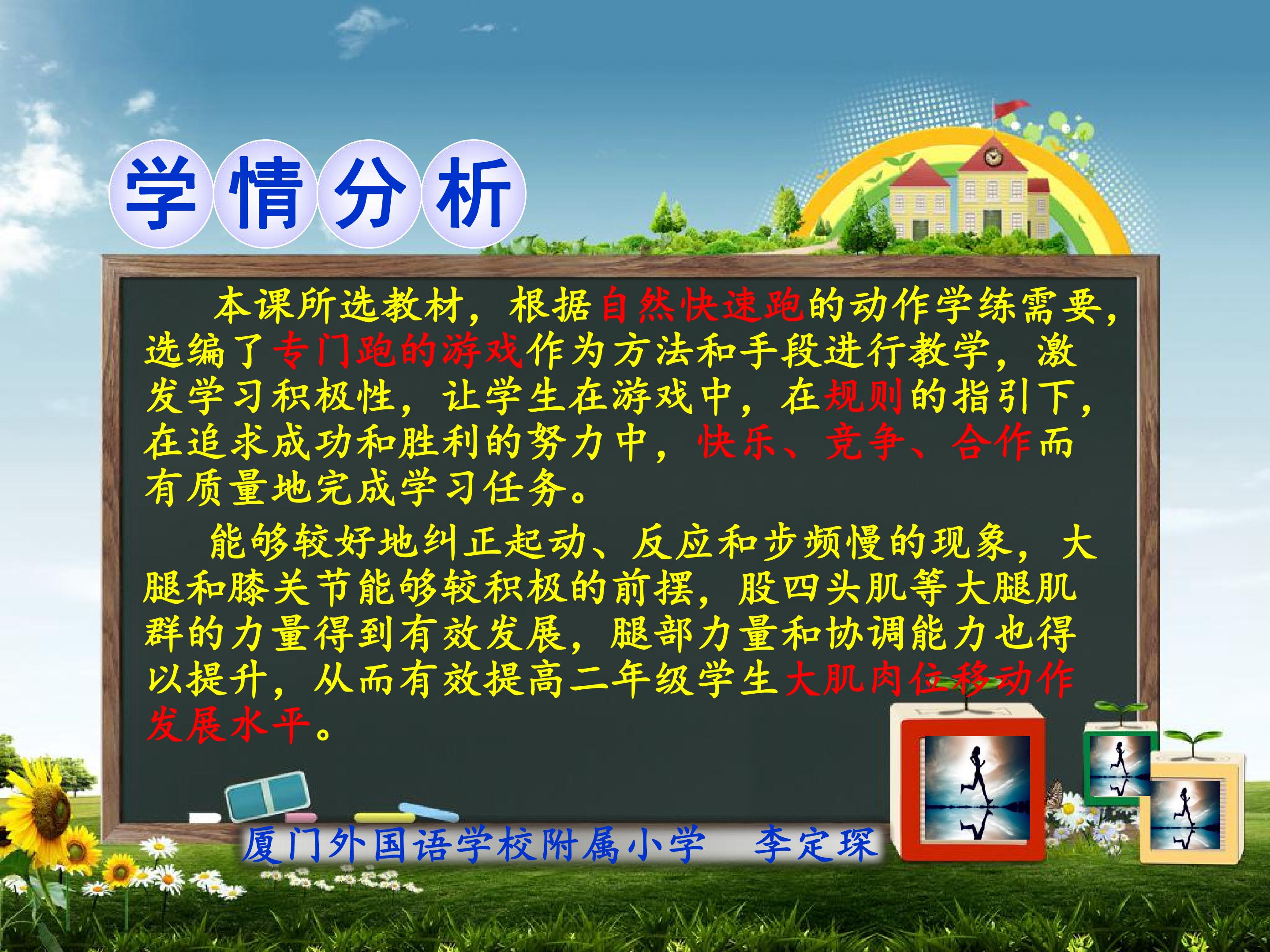 学情分析

本课所选教材，根据自然快速跑的动作学练需要，选编了专门跑的游戏作为方法和手段进行教学，激发学习积极性，让学生在游戏中，在规则的指引下，在追求成功和胜利的努力中，快乐、竞争、合作而有质量地完成学习任务。

能够较好地纠正起动、反应和步频慢的现象，大腿和膝关节能够较积极的前摆，股四头肌等大腿肌群的力量得到有效发展，腿部力量和协调能力也得以提升，从而有效提高二年级学生大肌肉位移动作发展水平。

厦门外国语学校附属小学 李定琛